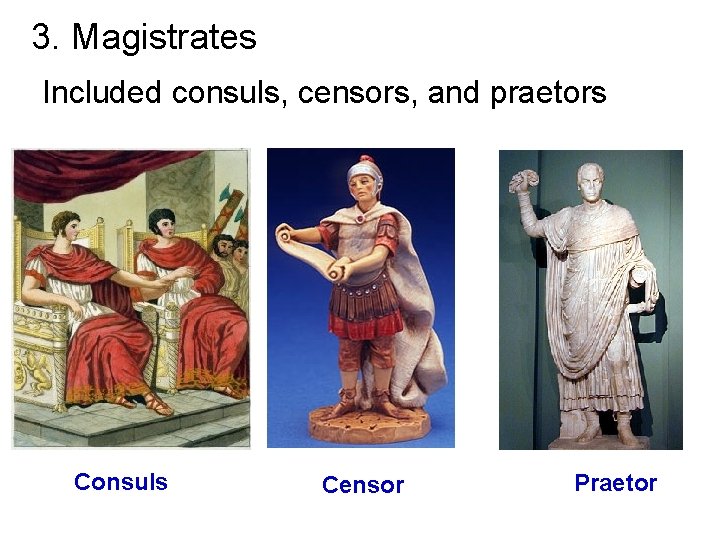 3. Magistrates

Included consuls, censors, and praetors

Consuls

Censor

Praetor